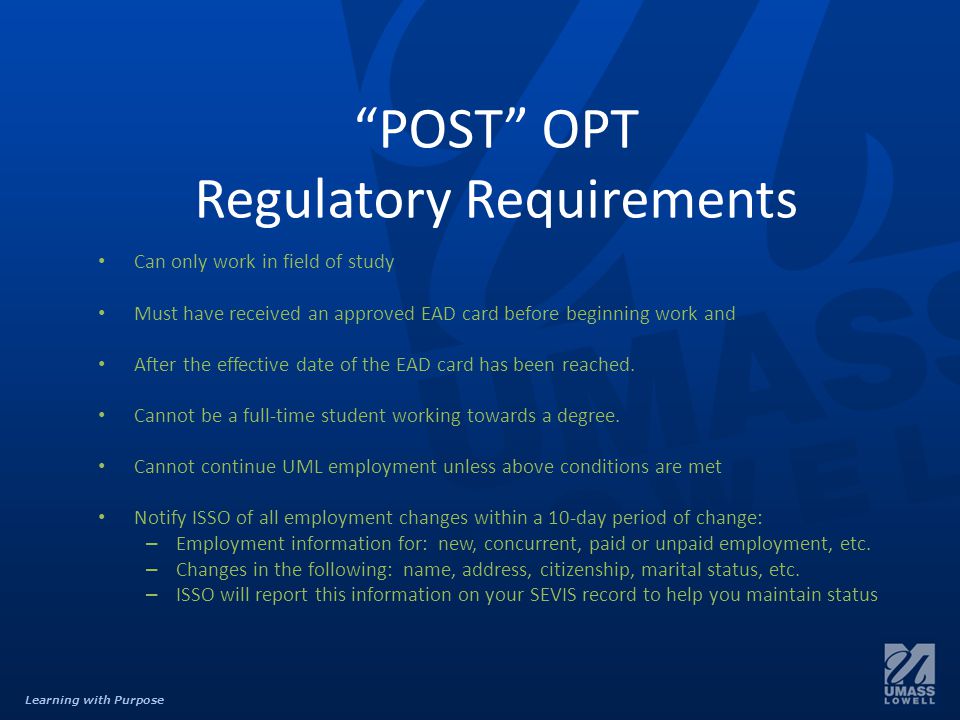 “POST” OPT
Regulatory Requirements

• Can only work in field of study

• Must have received an approved EAD card before beginning work and

• After the effective date of the EAD card has been reached.

• Cannot be a full-time student working towards a degree.

• Cannot continue UML employment unless above conditions are met

• Notify ISSO of all employment changes within a 10-day period of change:
– Employment information for: new, concurrent, paid or unpaid employment, etc.
– Changes in the following: name, address, citizenship, marital status, etc.
– ISSO will report this information on your SEVIS record to help you maintain status

Learning with Purpose

UMASS LOWELL